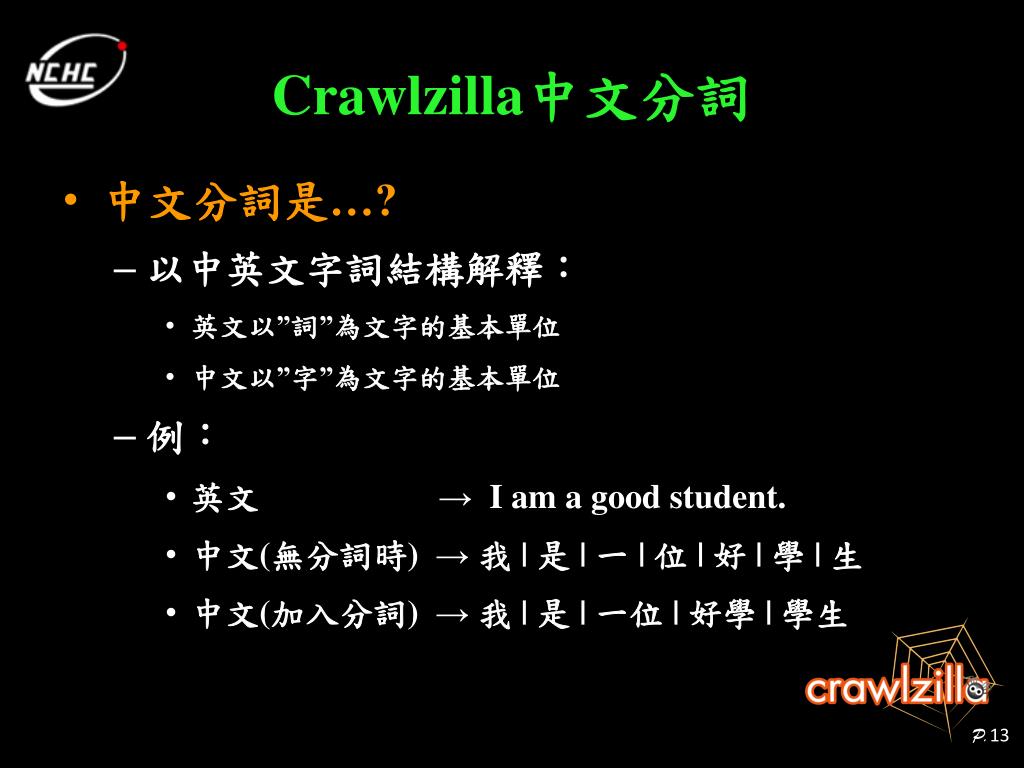 NCHC

Crawlzilla中文分詞

• 中文分詞是…?

– 以中英文字詞結構解釋：

• 英文以”詞”為文字的基本單位

• 中文以”字”為文字的基本單位

– 例：

• 英文 → I am a good student.

• 中文(無分詞時) → 我|是|一|位|好|學|生

• 中文(加入分詞) → 我|是|一位|好學|學生

crawlzilla

P. 13